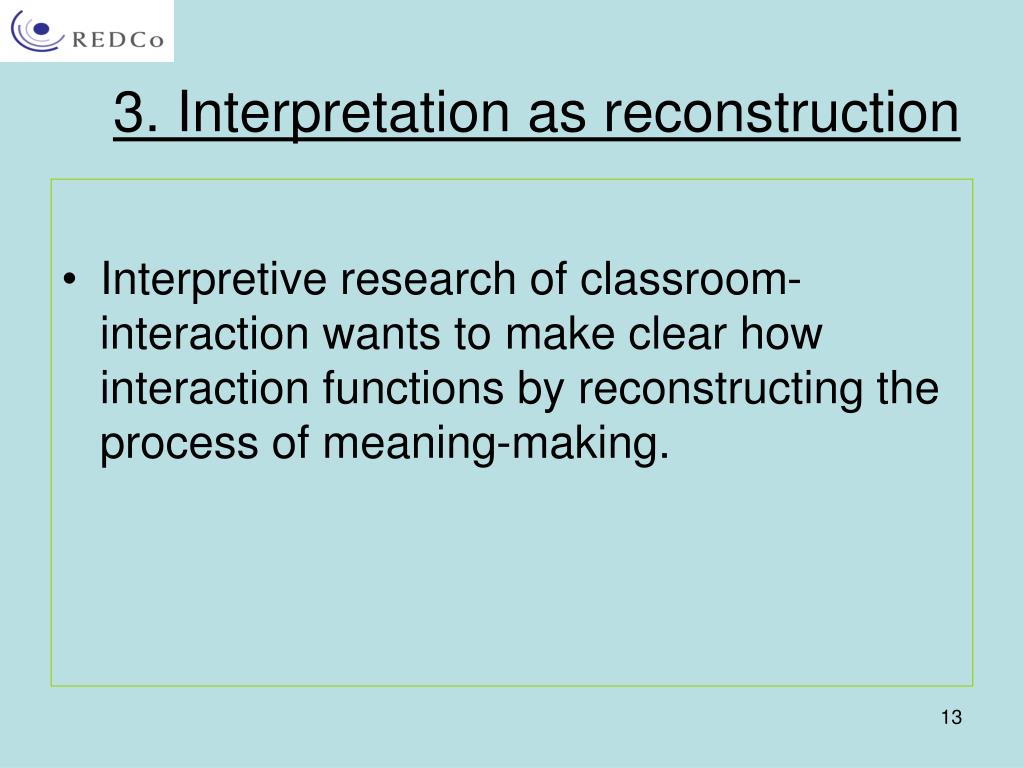 REDCo

3. Interpretation as reconstruction

• Interpretive research of classroom-interaction wants to make clear how interaction functions by reconstructing the process of meaning-making.

13